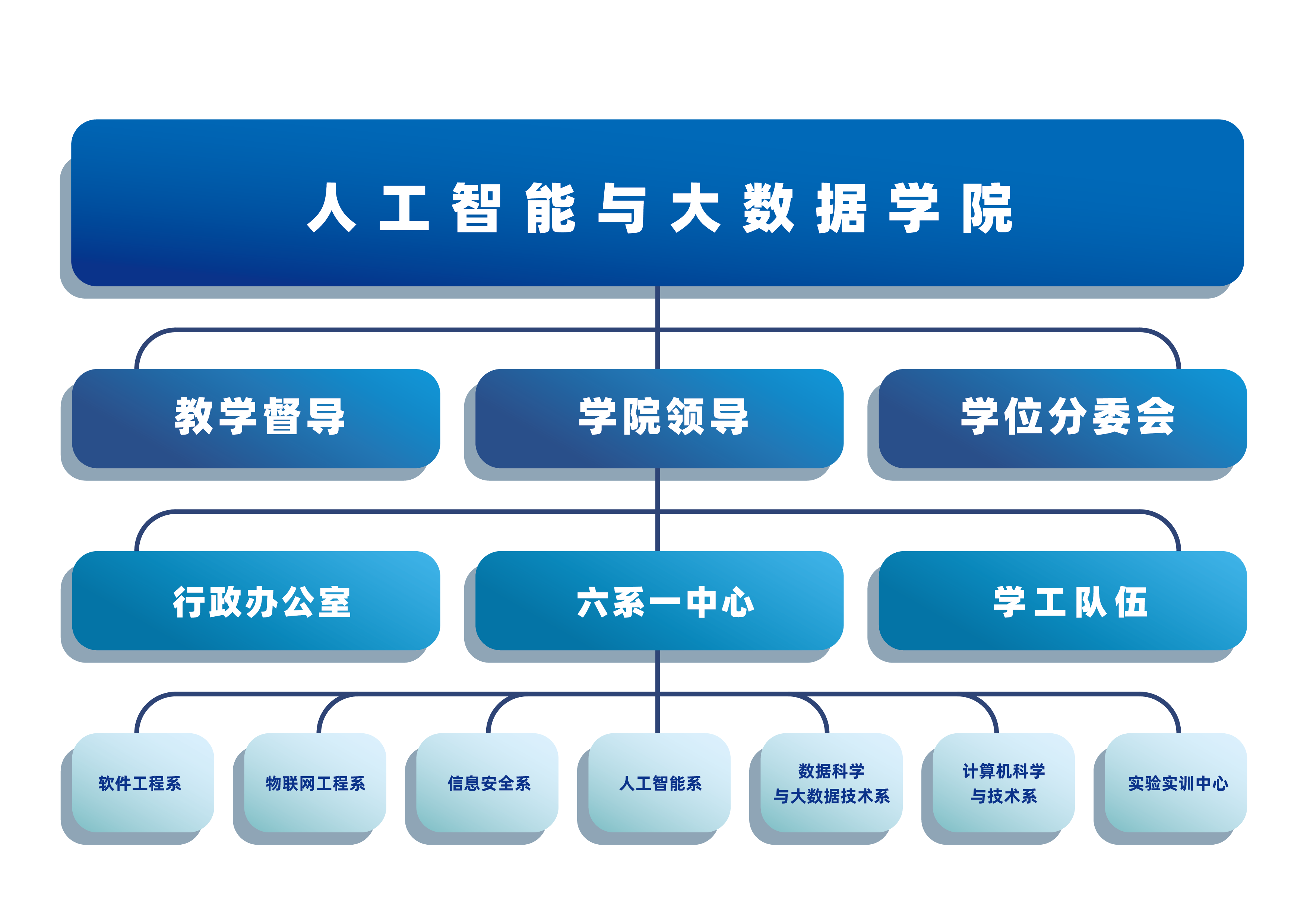 人工智能与大数据学院

教学督导

学院领导

学位分委会

行政办公室

六系一中心

学工队伍

软件工程系

物联网工程系

信息安全系

人工智能系

数据科学与大数据技术系

计算机科学与技术系

实验实训中心